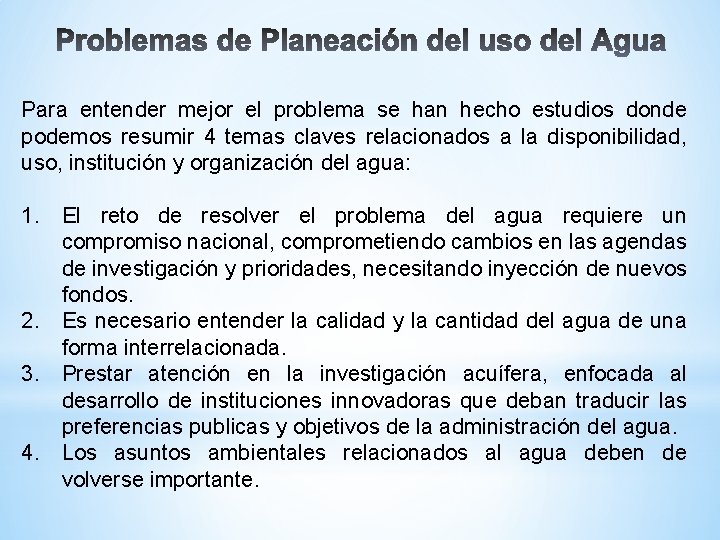 Problemas de Planeación del uso del Agua

Para entender mejor el problema se han hecho estudios donde podemos resumir 4 temas claves relacionados a la disponibilidad, uso, institución y organización del agua:

1. El reto de resolver el problema del agua requiere un compromiso nacional, comprometiendo cambios en las agendas de investigación y prioridades, necesitando inyección de nuevos fondos.
2. Es necesario entender la calidad y la cantidad del agua de una forma interrelacionada.
3. Prestar atención en la investigación acuífera, enfocada al desarrollo de instituciones innovadoras que deban traducir las preferencias publicas y objetivos de la administración del agua.
4. Los asuntos ambientales relacionados al agua deben de volverse importante.